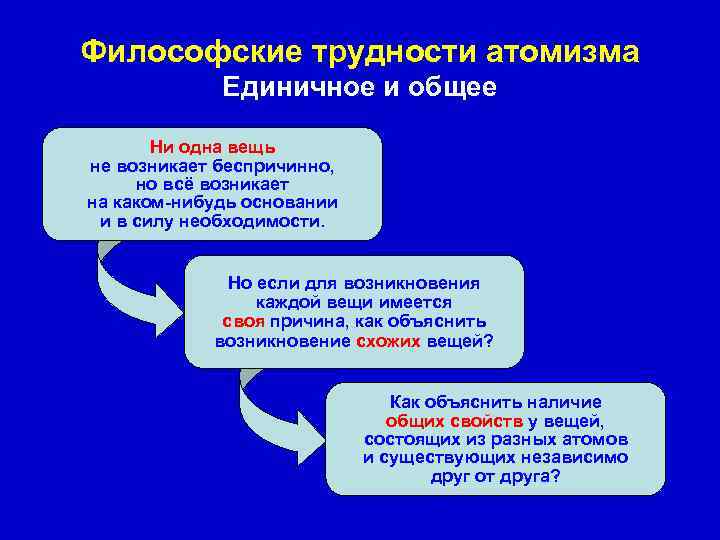 Философские трудности атомизма
Единичное и общее

Ни одна вещь не возникает беспричинно, но всё возникает на каком-нибудь основании и в силу необходимости.

Но если для возникновения каждой вещи имеется своя причина, как объяснить возникновение схожих вещей?

Как объяснить наличие общих свойств у вещей, состоящих из разных атомов и существующих независимо друг от друга?